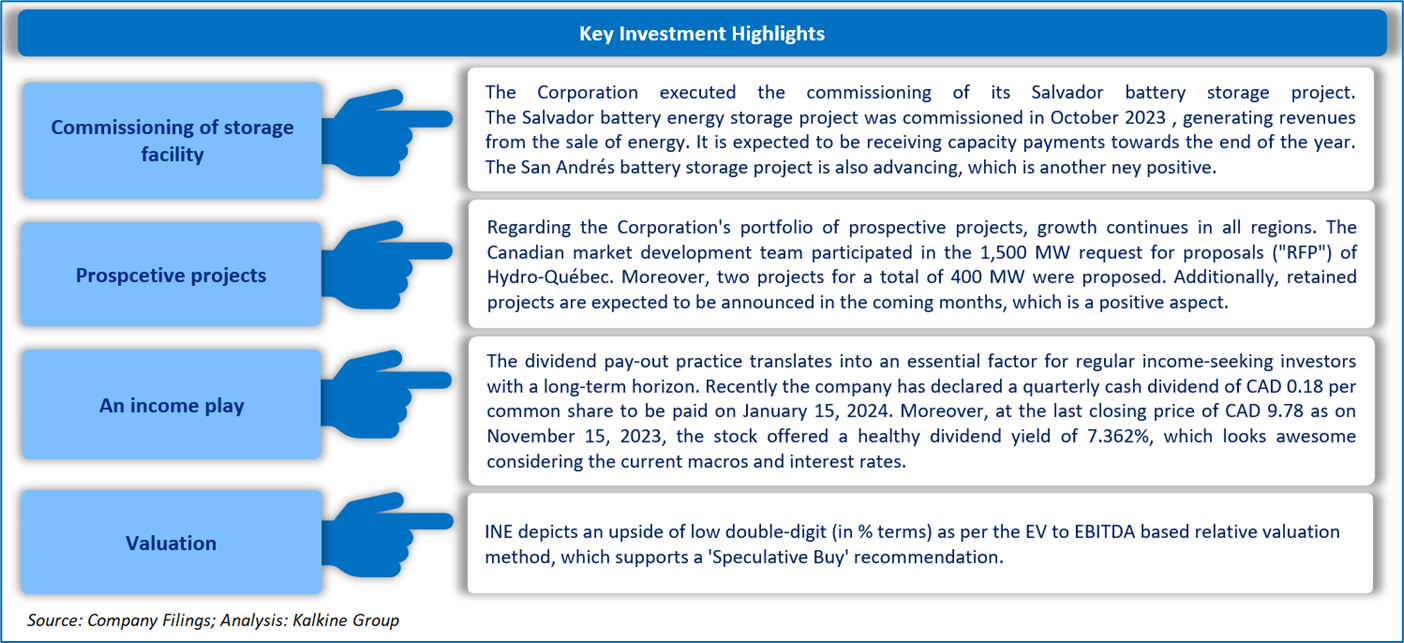 Key Investment Highlights

Commissioning of storage facility

The Corporation executed the commissioning of its Salvador battery storage project. The Salvador battery energy storage project was commissioned in October 2023 , generating revenues from the sale of energy. It is expected to be receiving capacity payments towards the end of the year. The San Andrés battery storage project is also advancing, which is another ney positive.

Prospcetive projects

Regarding the Corporation's portfolio of prospective projects, growth continues in all regions. The Canadian market development team participated in the 1,500 MW request for proposals ("RFP") of Hydro-Québec. Moreover, two projects for a total of 400 MW were proposed. Additionally, retained projects are expected to be announced in the coming months, which is a positive aspect.

An income play

The dividend pay-out practice translates into an essential factor for regular income-seeking investors with a long-term horizon. Recently the company has declared a quarterly cash dividend of CAD 0.18 per common share to be paid on January 15, 2024. Moreover, at the last closing price of CAD 9.78 as on November 15, 2023, the stock offered a healthy dividend yield of 7.362%, which looks awesome considering the current macros and interest rates.

Valuation

INE depicts an upside of low double-digit (in % terms) as per the EV to EBITDA based relative valuation method, which supports a 'Speculative Buy' recommendation.

Source: Company Filings; Analysis: Kalkine Group